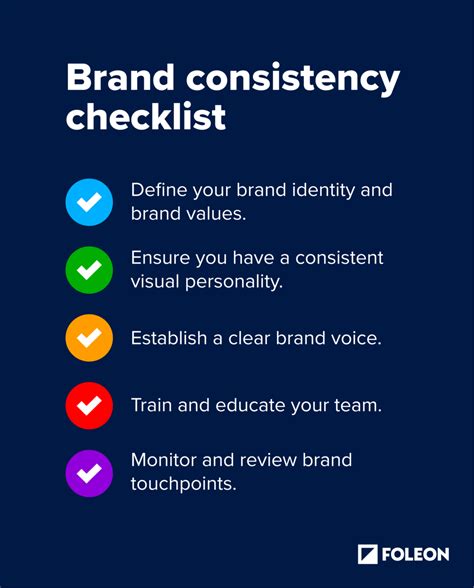 Brand consistency checklist

Define your brand identity and brand values.

Ensure you have a consistent visual personality.

Establish a clear brand voice.

Train and educate your team.

Monitor and review brand touchpoints.

FOLEON